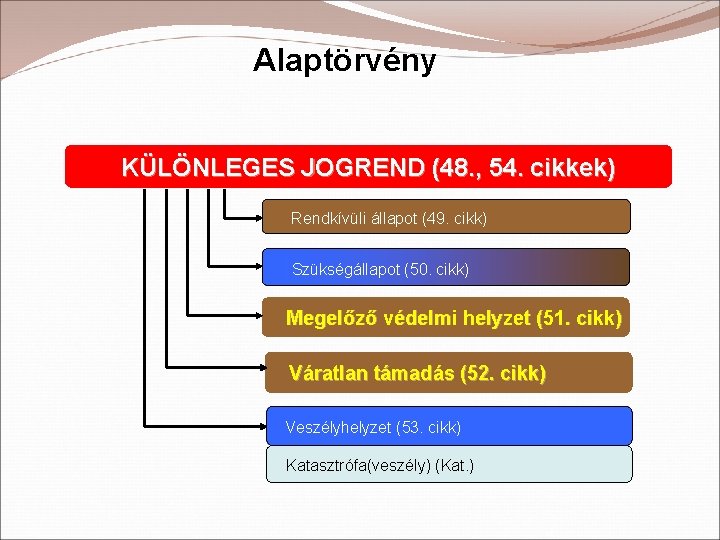 Alaptörvény

KÜLÖNLEGES JOGREND (48., 54. cikkek)

Rendkívüli állapot (49. cikk)

Szükségállapot (50. cikk)

Megelőző védelmi helyzet (51. cikk)

Váratlan támadás (52. cikk)

Veszélyhelyzet (53. cikk)

Katasztrófa(veszély) (Kat.)